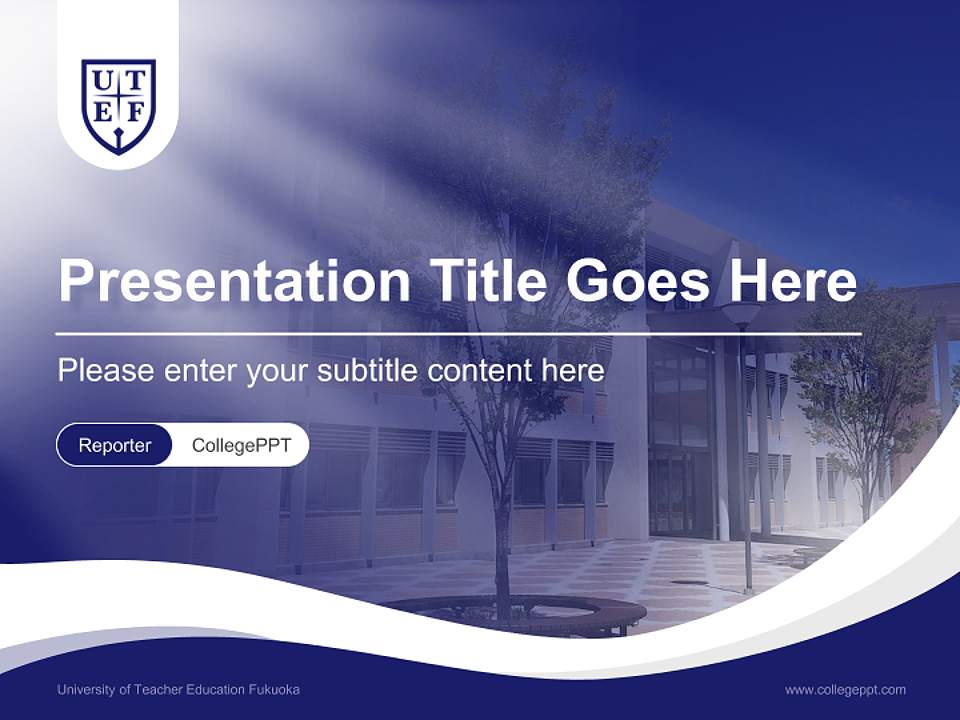 U T
E F

Presentation Title Goes Here

Please enter your subtitle content here

Reporter CollegePPT

University of Teacher Education Fukuoka

www.collegeppt.com